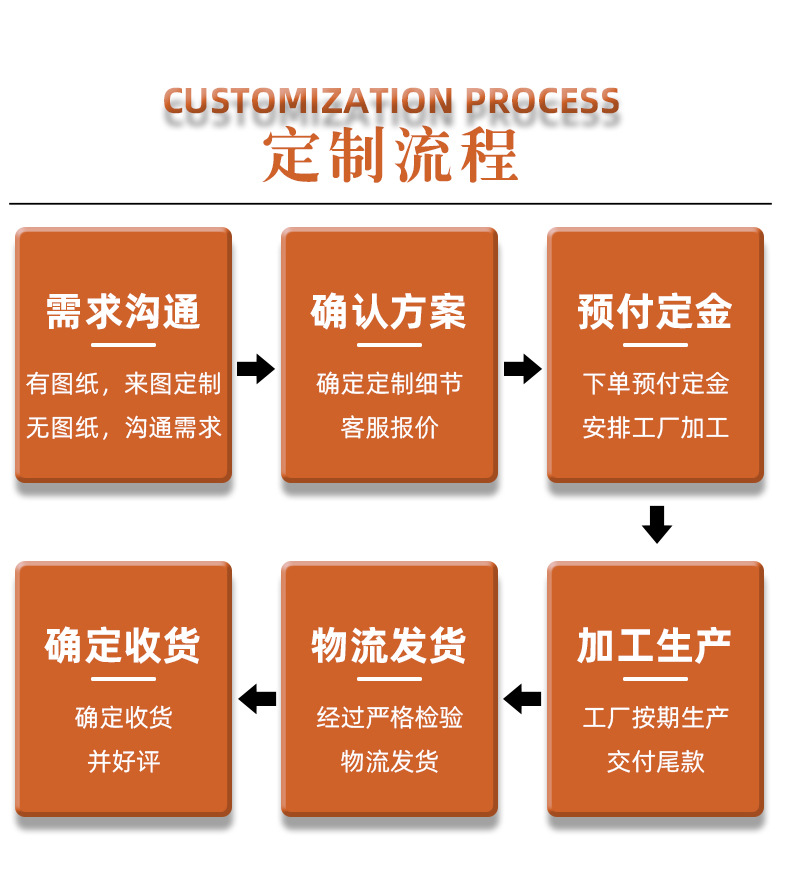 CUSTOMIZATION PROCESS
定制流程

需求沟通
有图纸，来图定制
无图纸，沟通需求

确认方案
确定定制细节
客服报价

预付定金
下单预付定金
安排工厂加工

加工生产
工厂按期生产
交付尾款

物流发货
经过严格检验
物流发货

确定收货
确定收货
并好评